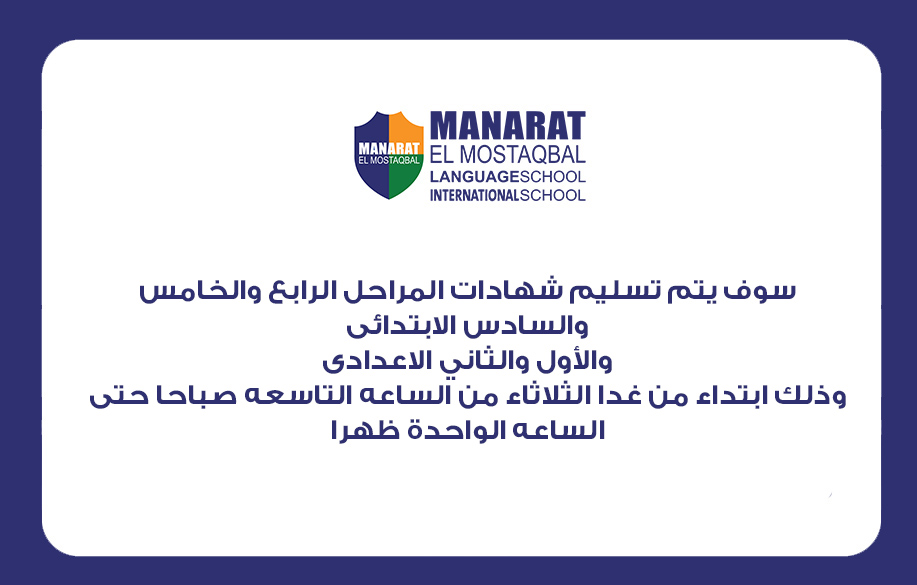 MANARAT
EL MOSTAQBAL

MANARAT
EL MOSTAQBAL
LANGUAGESCHOOL
INTERNATIONALSCHOOL

سوف يتم تسليم شهادات المراحل الرابع والخامس
والسادس الابتدائى
والأول والثاني الاعدادى
وذلك ابتداء من غدا الثلاثاء من الساعه التاسعه صباحا حتى
الساعه الواحدة ظهرا